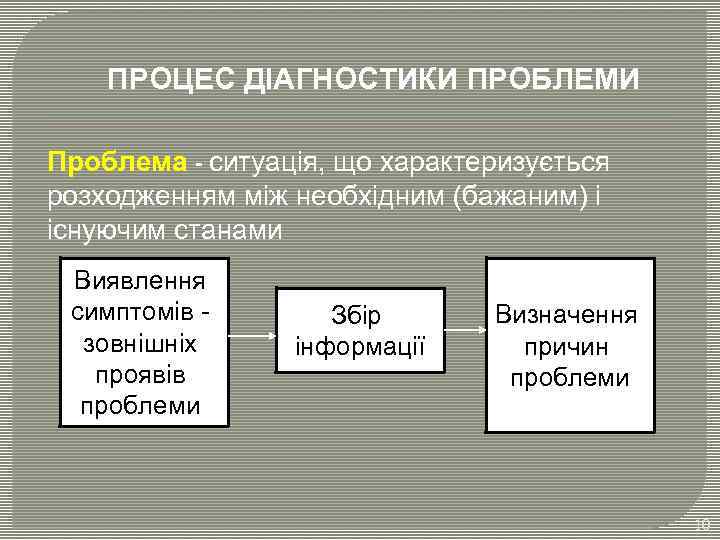 ПРОЦЕС ДІАГНОСТИКИ ПРОБЛЕМИ

Проблема - ситуація, що характеризується розходженням між необхідним (бажаним) і існуючим станами

Виявлення симптомів - зовнішніх проявів проблеми

Збір інформації

Визначення причин проблеми

10